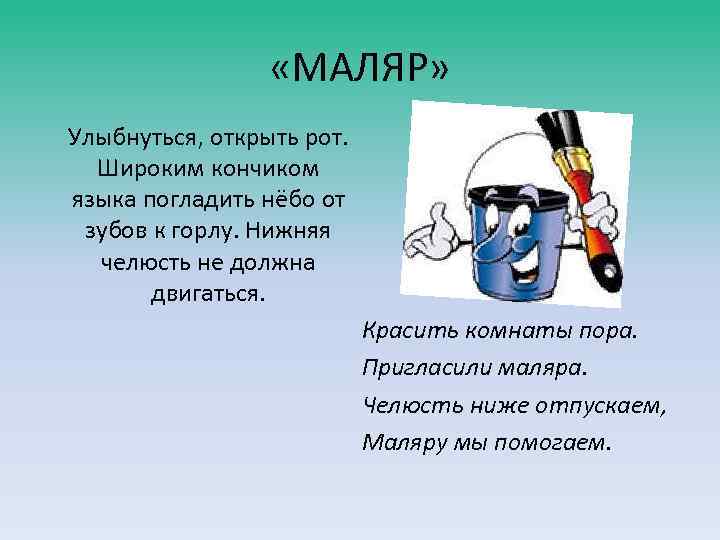 «МАЛЯР»

Улыбнуться, открыть рот. Широким кончиком языка погладить нёбо от зубов к горлу. Нижняя челюсть не должна двигаться.

Красить комнаты пора.
Пригласили маляра.
Челюсть ниже отпускаем,
Маляру мы помогаем.